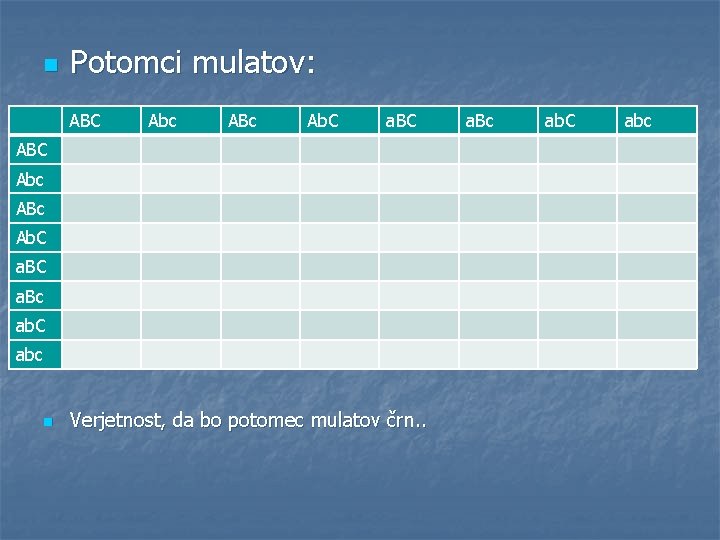 Potomci mulatov:

| | ABC | Abc | ABc | AbC | aBC | aBc | abC | abc |
|---|---|---|---|---|---|---|---|---|
| ABC | | | | | | | | |
| Abc | | | | | | | | |
| ABc | | | | | | | | |
| AbC | | | | | | | | |
| aBC | | | | | | | | |
| aBc | | | | | | | | |
| abC | | | | | | | | |
| abc | | | | | | | | |

Verjetnost, da bo potomec mulatov črn..